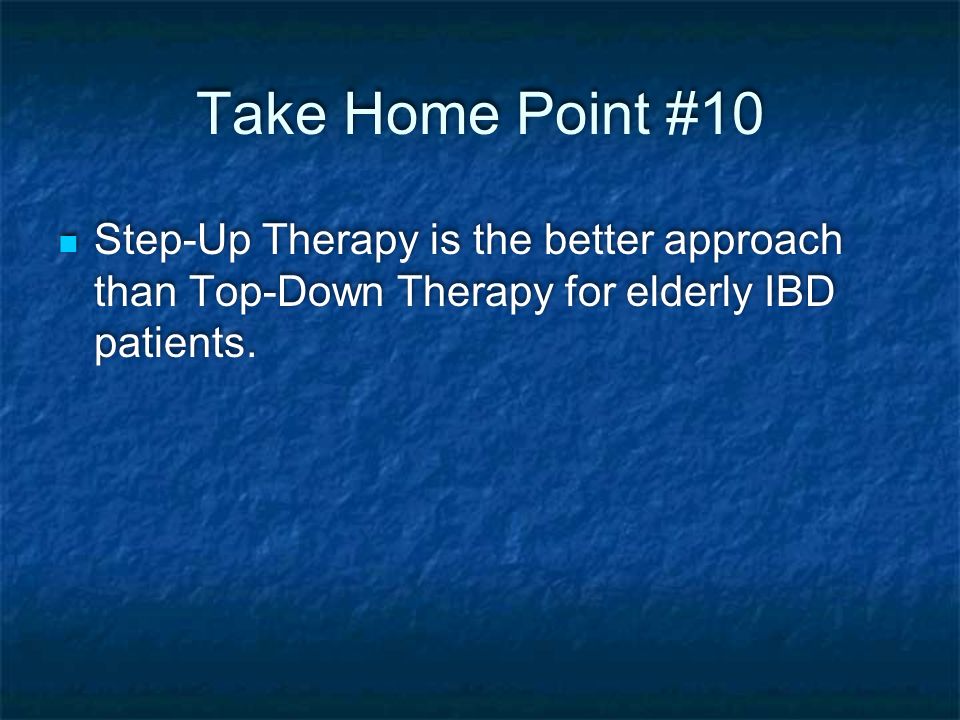 Take Home Point #10

Step-Up Therapy is the better approach than Top-Down Therapy for elderly IBD patients.